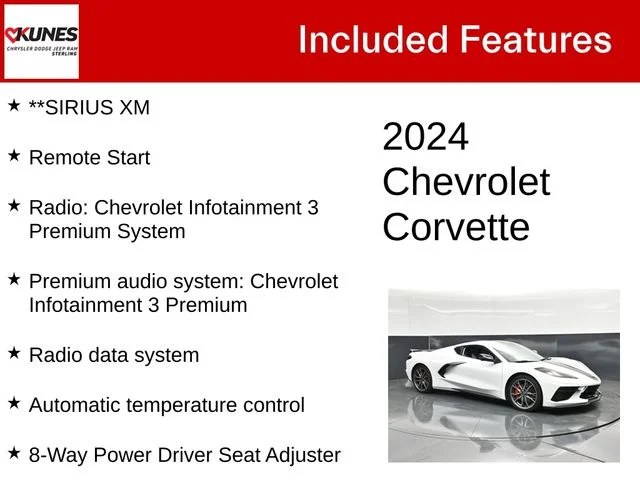 KUNES
CHRYSLER DODGE JEEP RAM
STERLING

Included Features

★ **SIRIUS XM

★ Remote Start

★ Radio: Chevrolet Infotainment 3 Premium System

★ Premium audio system: Chevrolet Infotainment 3 Premium

★ Radio data system

★ Automatic temperature control

★ 8-Way Power Driver Seat Adjuster

2024 Chevrolet Corvette